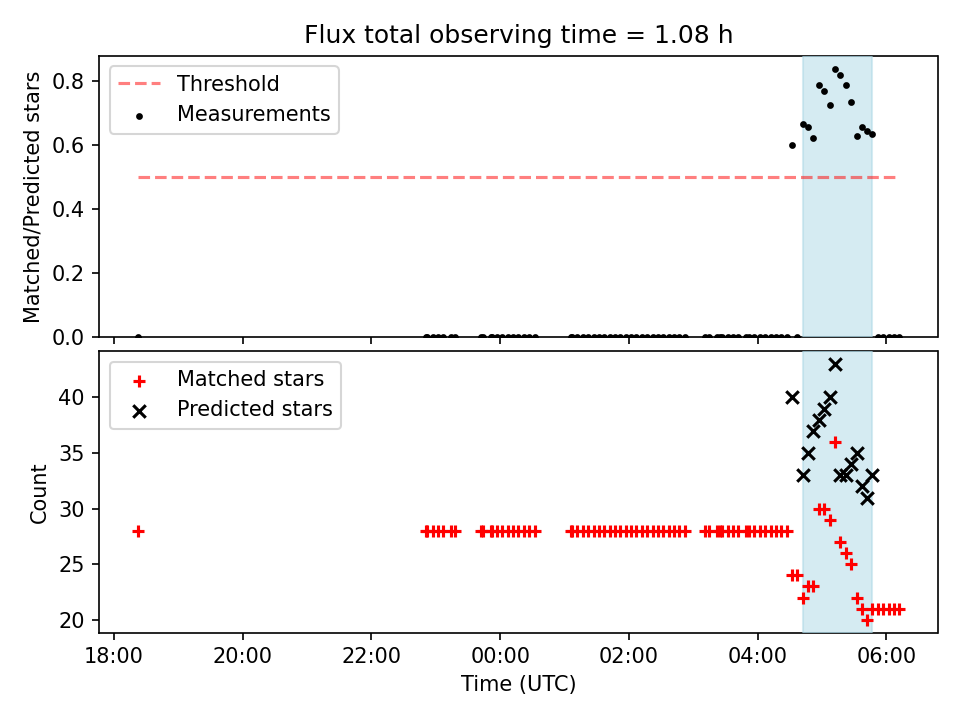 Flux total observing time = 1.08 h

Threshold
Measurements

Matched/Predicted stars

0.8
0.6
0.4
0.2
0.0

Matched stars
Predicted stars

Count

40
35
30
25
20

18:00
20:00
22:00
00:00
02:00
04:00
06:00

Time (UTC)